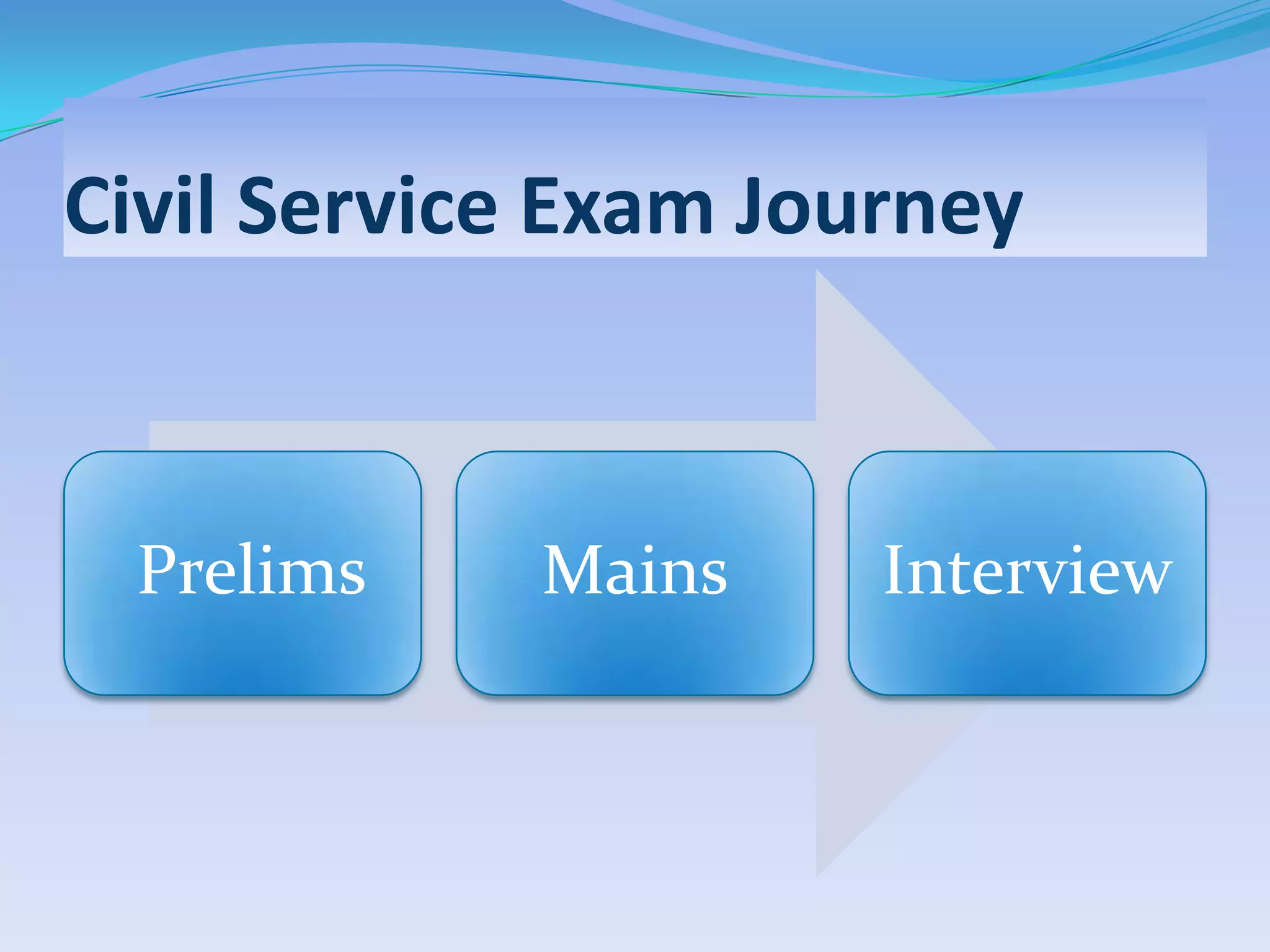 Civil Service Exam Journey

Prelims

Mains

Interview